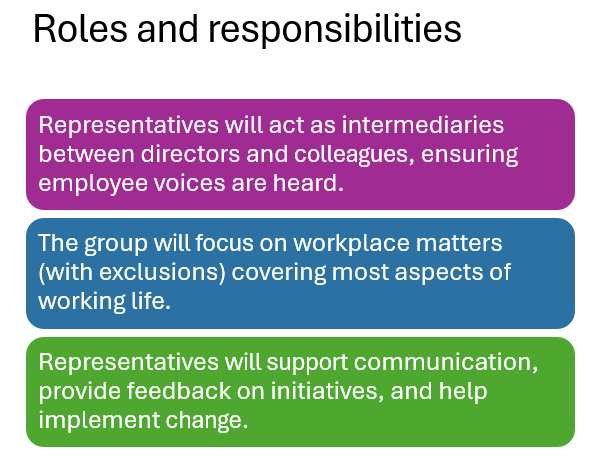 Roles and responsibilities

Representatives will act as intermediaries between directors and colleagues, ensuring employee voices are heard.

The group will focus on workplace matters (with exclusions) covering most aspects of working life.

Representatives will support communication, provide feedback on initiatives, and help implement change.